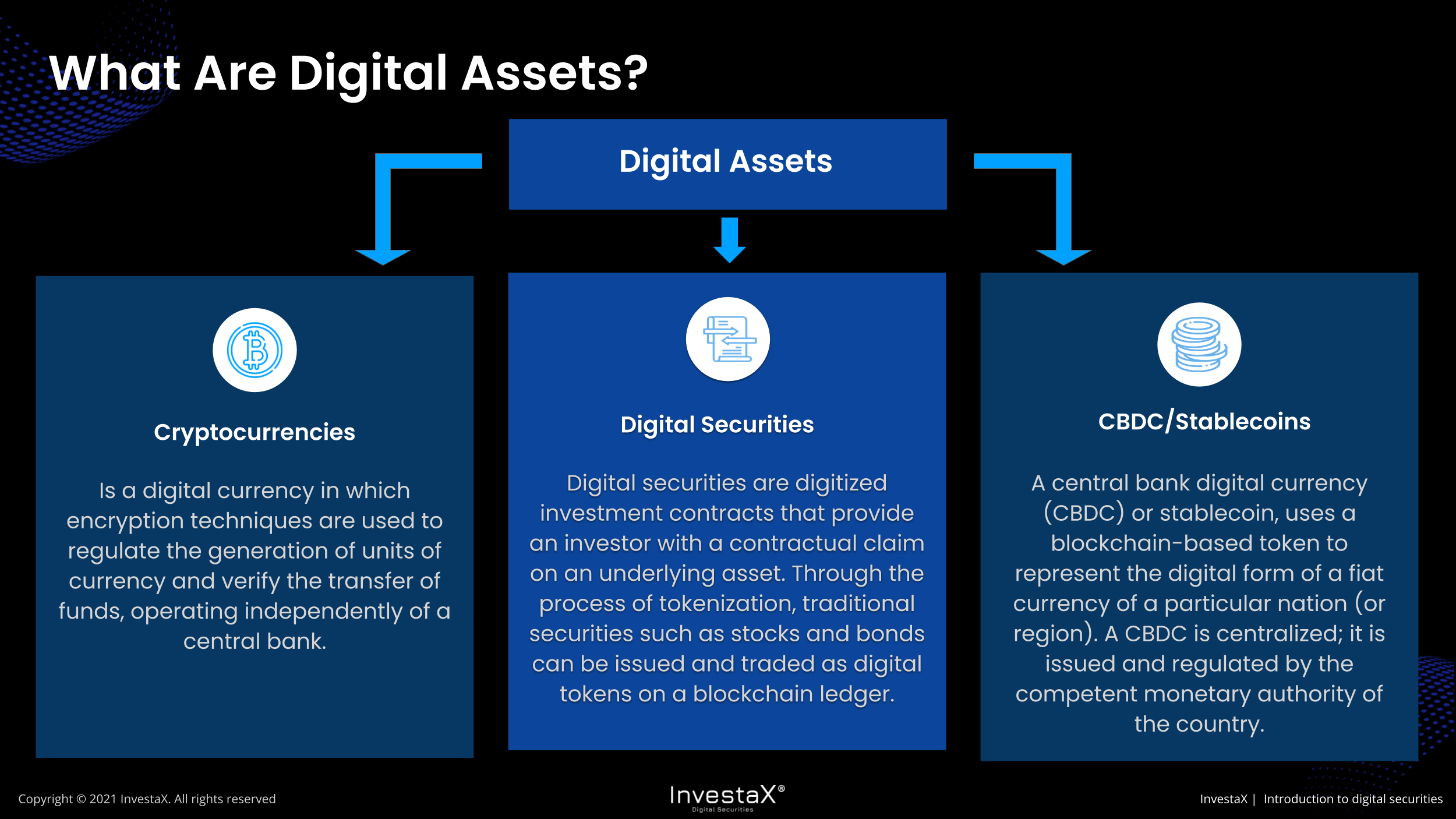 What Are Digital Assets?

Digital Assets

Cryptocurrencies

Is a digital currency in which encryption techniques are used to regulate the generation of units of currency and verify the transfer of funds, operating independently of a central bank.

Digital Securities

Digital securities are digitized investment contracts that provide an investor with a contractual claim on an underlying asset. Through the process of tokenization, traditional securities such as stocks and bonds can be issued and traded as digital tokens on a blockchain ledger.

CBDC/Stablecoins

A central bank digital currency (CBDC) or stablecoin, uses a blockchain-based token to represent the digital form of a fiat currency of a particular nation (or region). A CBDC is centralized; it is issued and regulated by the competent monetary authority of the country.

Copyright © 2021 InvestaX. All rights reserved

InvestaX®
Digital Securities

InvestaX | Introduction to digital securities